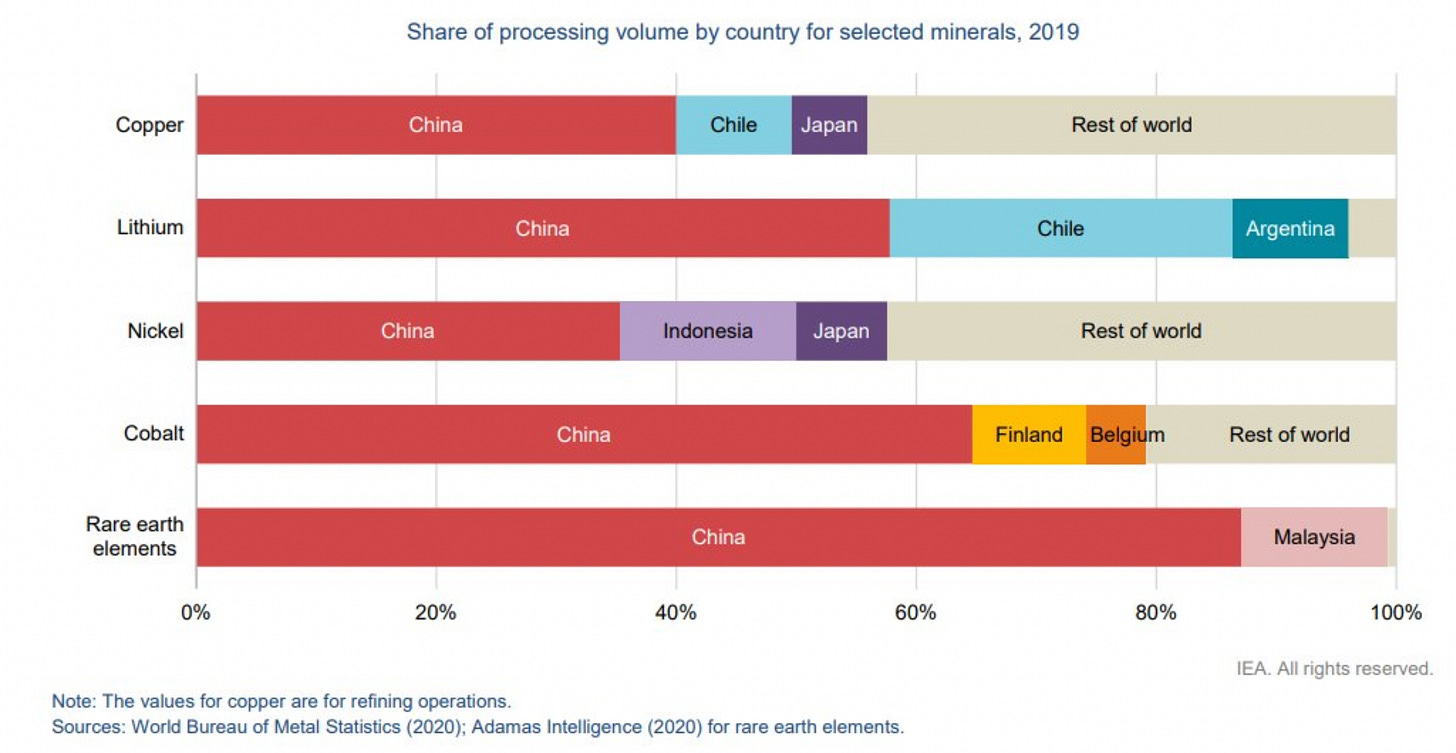 Share of processing volume by country for selected minerals, 2019

Copper
China
Chile
Japan
Rest of world

Lithium
China
Chile
Argentina

Nickel
China
Indonesia
Japan
Rest of world

Cobalt
China
Finland
Belgium
Rest of world

Rare earth elements
China
Malaysia

0%
20%
40%
60%
80%
100%

IEA. All rights reserved.

Note: The values for copper are for refining operations.
Sources: World Bureau of Metal Statistics (2020); Adamas Intelligence (2020) for rare earth elements.